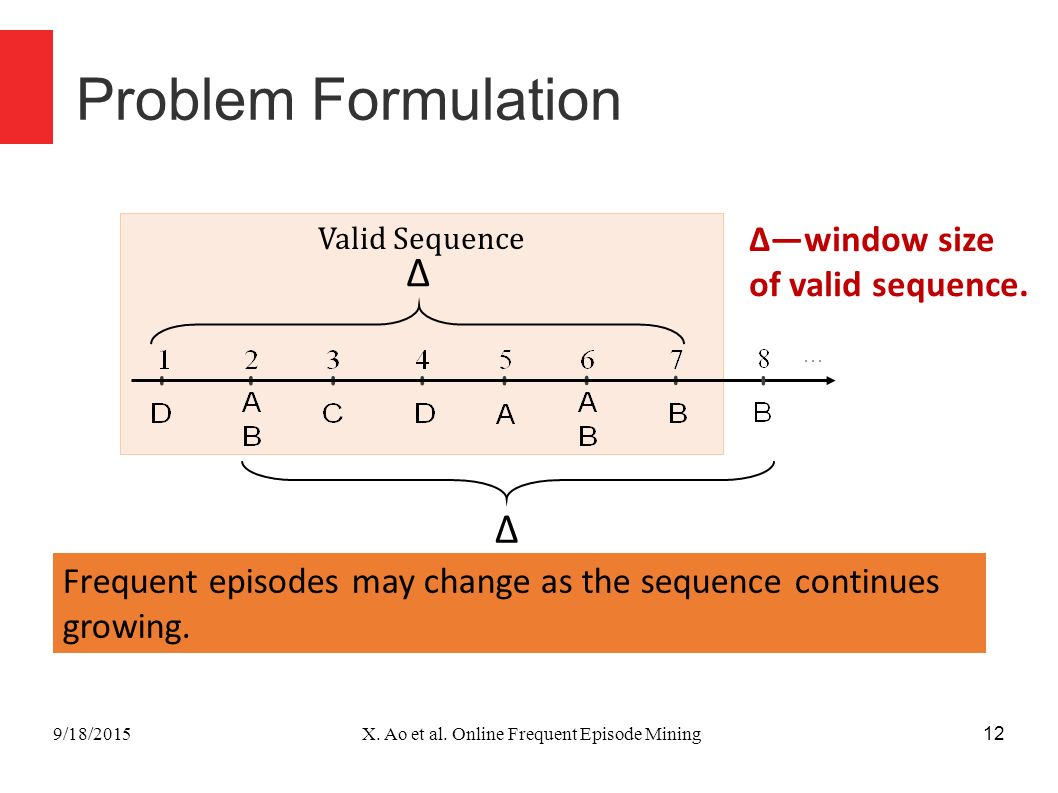 Problem Formulation

Valid Sequence

Δ

Δ—window size of valid sequence.

1 2 3 4 5 6 7 8 …

D A B C D A A B B B

Δ

Frequent episodes may change as the sequence continues growing.

9/18/2015

X. Ao et al. Online Frequent Episode Mining

12